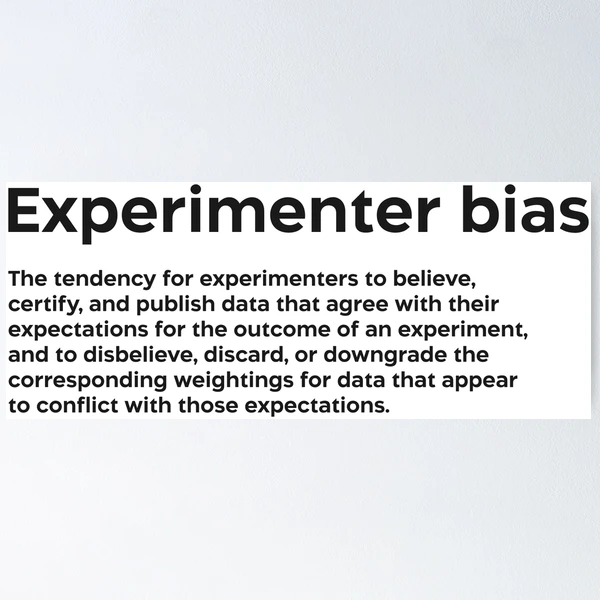 Experimenter bias

The tendency for experimenters to believe, certify, and publish data that agree with their expectations for the outcome of an experiment, and to disbelieve, discard, or downgrade the corresponding weightings for data that appear to conflict with those expectations.